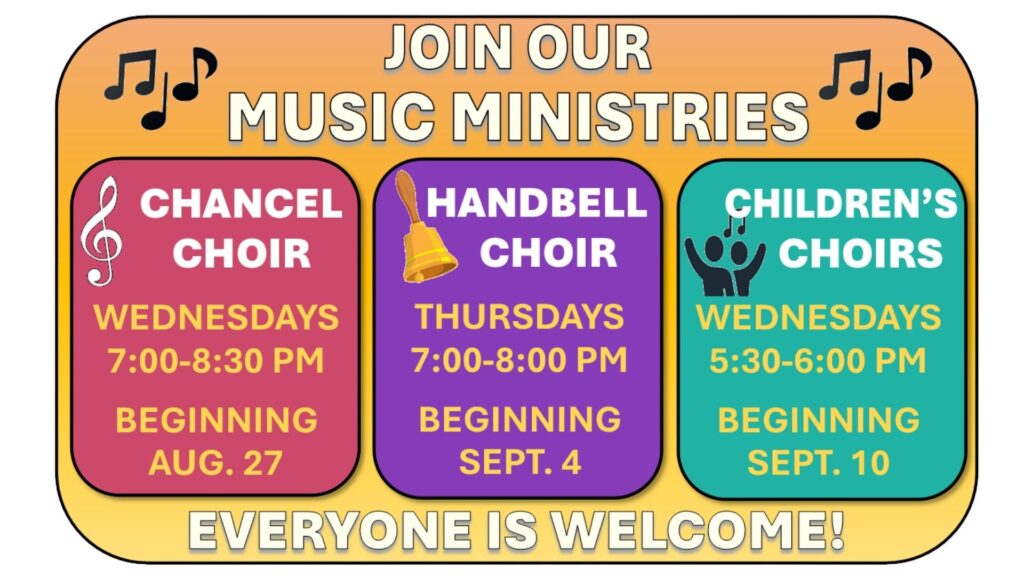 JOIN OUR
MUSIC MINISTRIES

CHANCEL CHOIR

WEDNESDAYS
7:00-8:30 PM

BEGINNING
AUG. 27

HANDBELL CHOIR

THURSDAYS
7:00-8:00 PM

BEGINNING
SEPT. 4

CHILDREN'S CHOIRS

WEDNESDAYS
5:30-6:00 PM

BEGINNING
SEPT. 10

EVERYONE IS WELCOME!